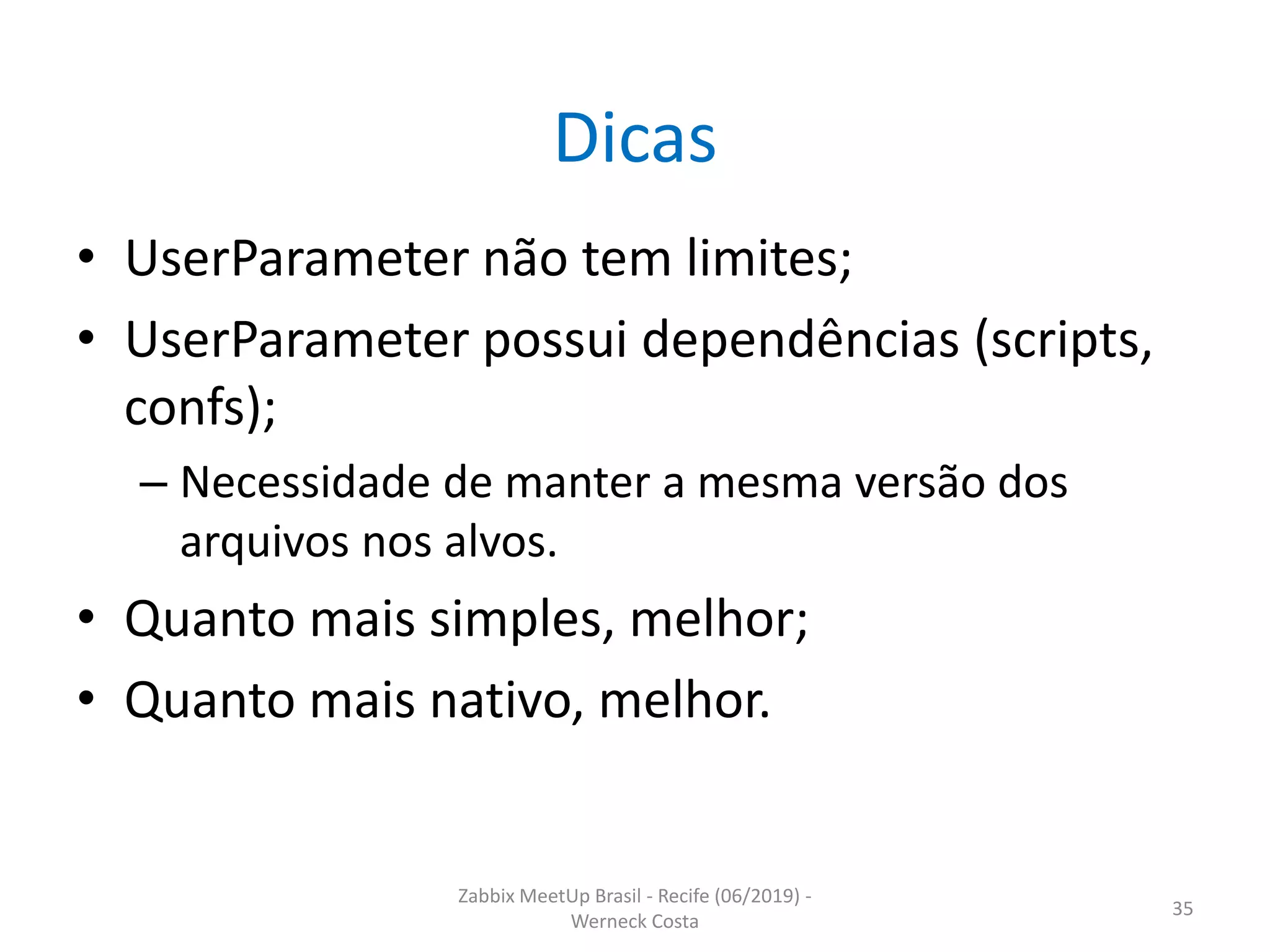 Dicas

• UserParameter não tem limites;
• UserParameter possui dependências (scripts, confs);
– Necessidade de manter a mesma versão dos arquivos nos alvos.
• Quanto mais simples, melhor;
• Quanto mais nativo, melhor.

Zabbix MeetUp Brasil - Recife (06/2019) - Werneck Costa

35